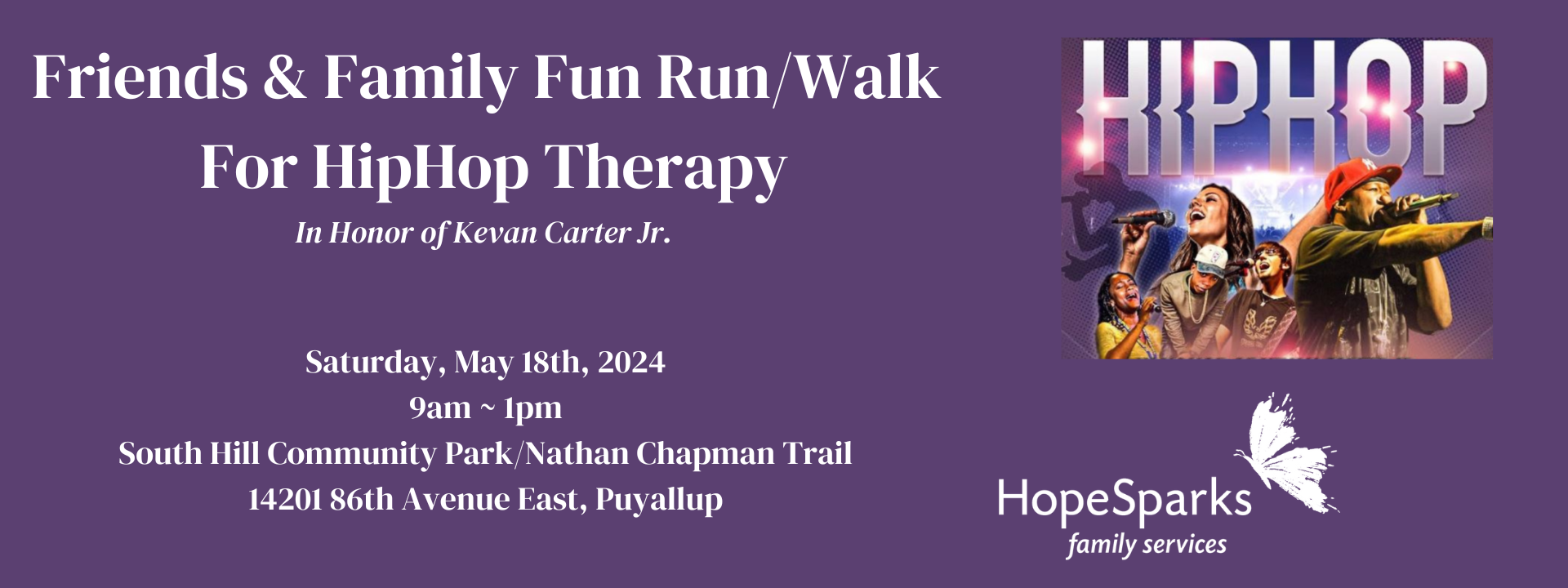 Friends & Family Fun Run/Walk
For HipHop Therapy

In Honor of Kevan Carter Jr.

Saturday, May 18th, 2024
9am ~ 1pm
South Hill Community Park/Nathan Chapman Trail
14201 86th Avenue East, Puyallup

HIPHOP

HopeSparks
family services